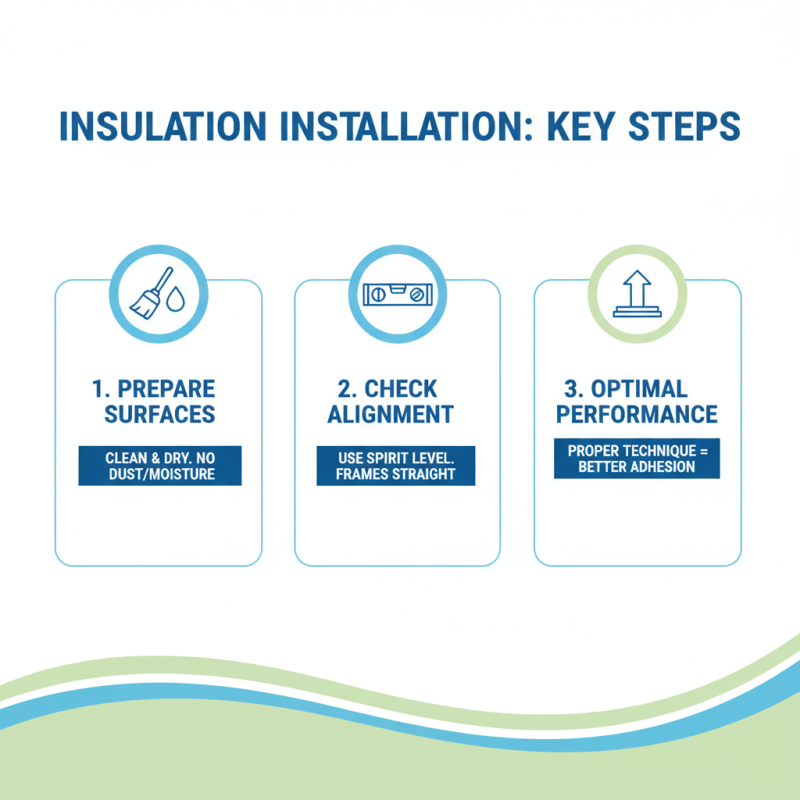 INSULATION INSTALLATION: KEY STEPS

1. PREPARE SURFACES

CLEAN & DRY. NO DUST/MOISTURE

2. CHECK ALIGNMENT

USE SPIRIT LEVEL. FRAMES STRAIGHT

3. OPTIMAL PERFORMANCE

PROPER TECHNIQUE = BETTER ADHESION